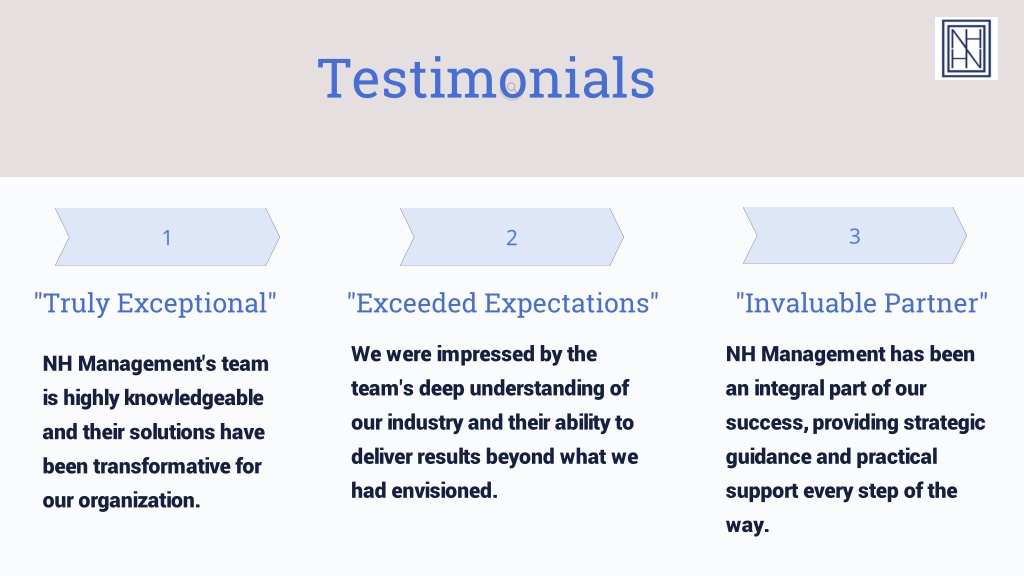 Testimonials

NH
HN

1

"Truly Exceptional"

NH Management's team is highly knowledgeable and their solutions have been transformative for our organization.

2

"Exceeded Expectations"

We were impressed by the team's deep understanding of our industry and their ability to deliver results beyond what we had envisioned.

3

"Invaluable Partner"

NH Management has been an integral part of our success, providing strategic guidance and practical support every step of the way.